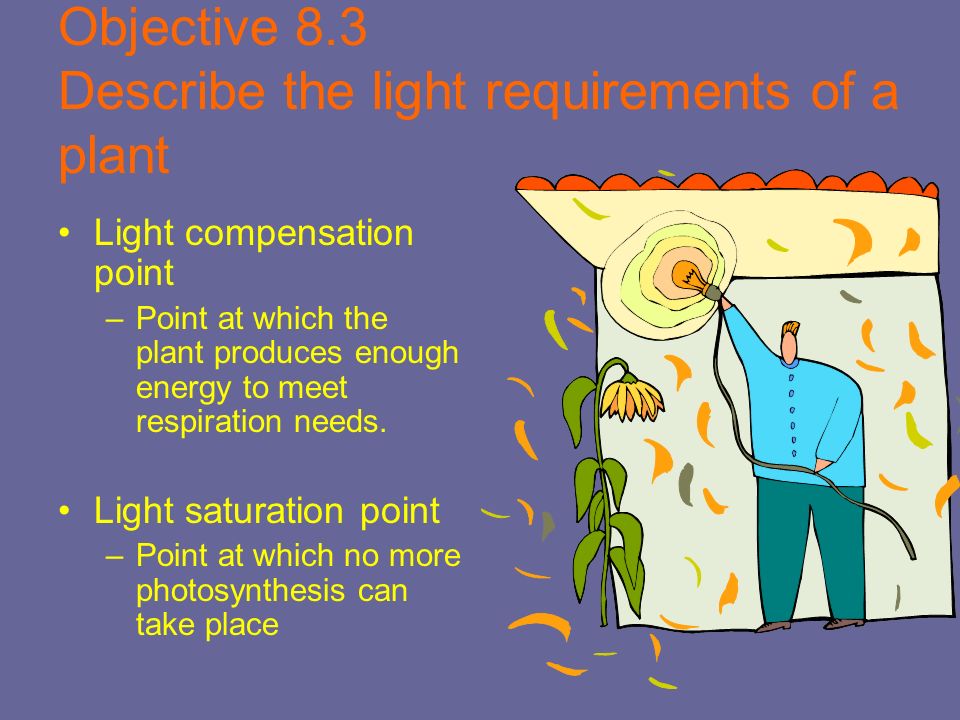 Objective 8.3
Describe the light requirements of a plant

• Light compensation point
– Point at which the plant produces enough energy to meet respiration needs.

• Light saturation point
– Point at which no more photosynthesis can take place